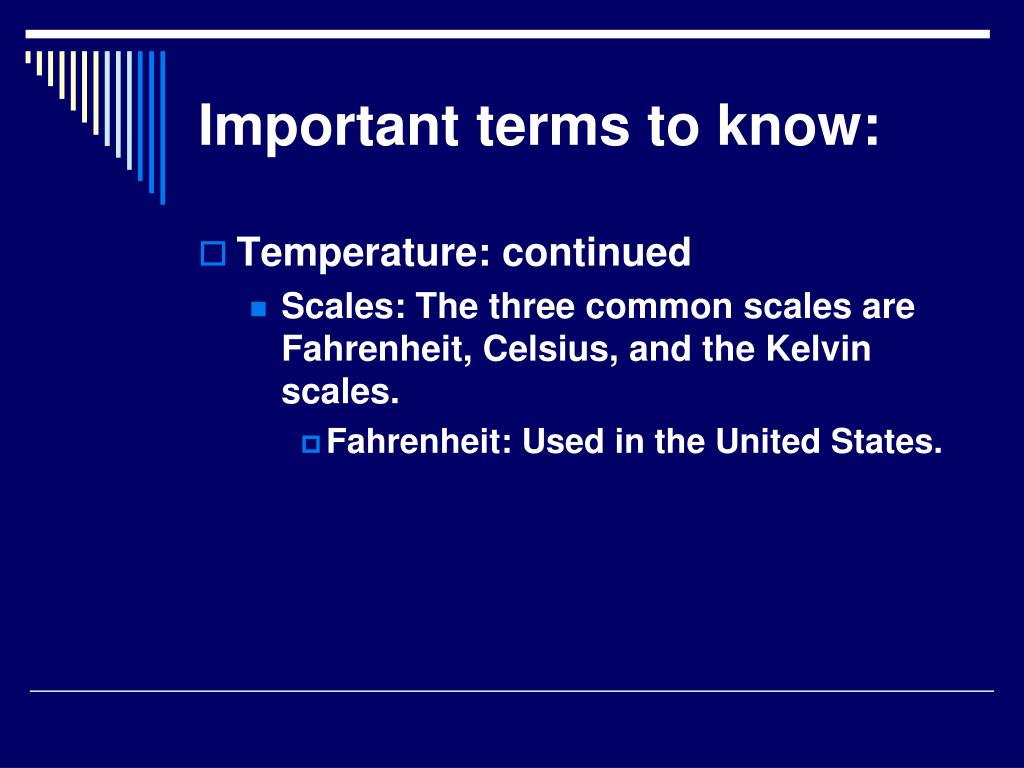 Important terms to know:

Temperature: continued

Scales: The three common scales are Fahrenheit, Celsius, and the Kelvin scales.

Fahrenheit: Used in the United States.